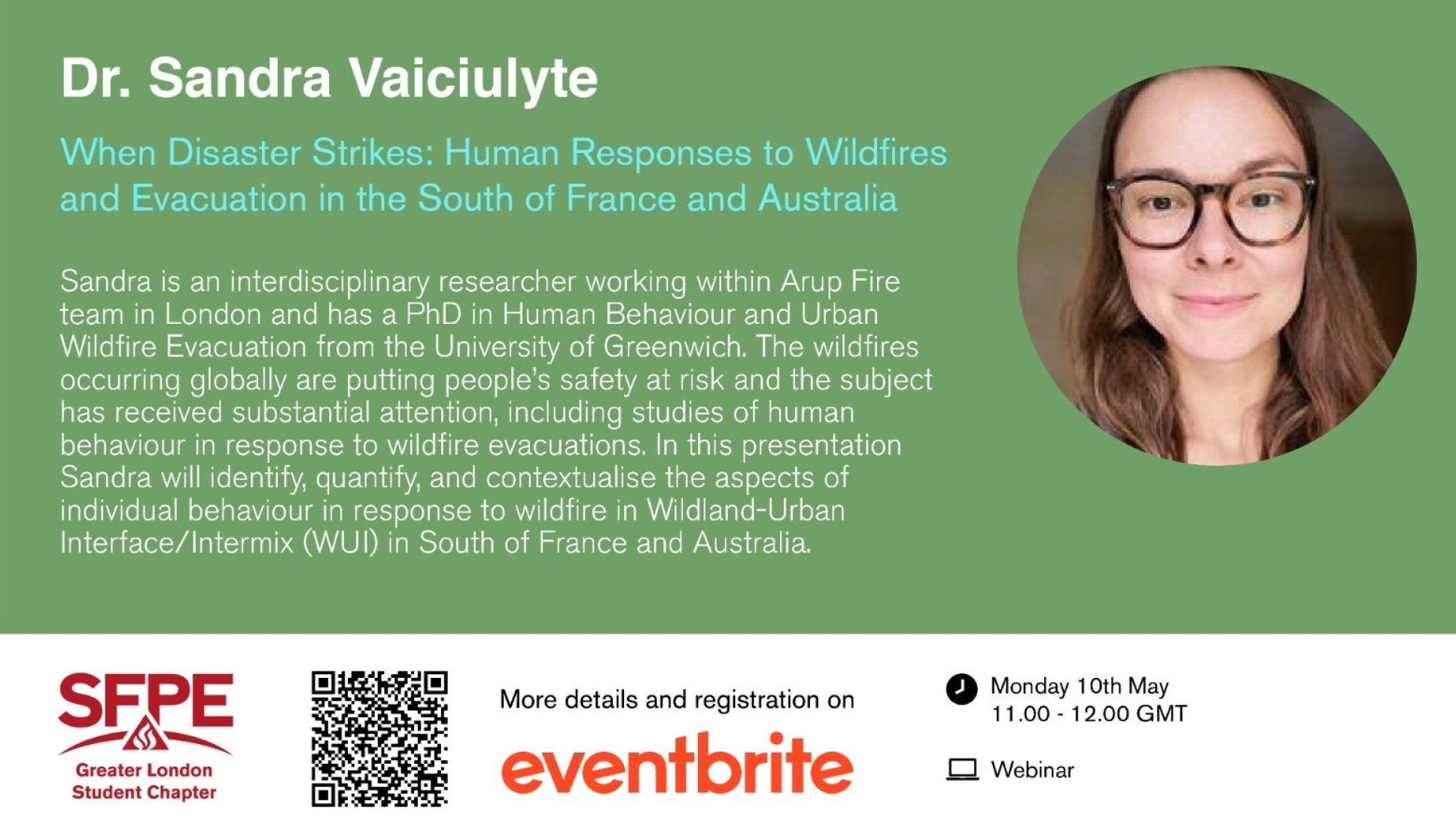 Dr. Sandra Vaiciulyte

When Disaster Strikes: Human Responses to Wildfires and Evacuation in the South of France and Australia

Sandra is an interdisciplinary researcher working within Arup Fire team in London and has a PhD in Human Behaviour and Urban Wildfire Evacuation from the University of Greenwich. The wildfires occurring globally are putting people's safety at risk and the subject has received substantial attention, including studies of human behaviour in response to wildfire evacuations. In this presentation Sandra will identify, quantify, and contextualise the aspects of individual behaviour in response to wildfire in Wildland-Urban Interface/Intermix (WUI) in South of France and Australia.

SFPE
Greater London Student Chapter

More details and registration on
eventbrite

Monday 10th May
11.00 - 12.00 GMT

Webinar